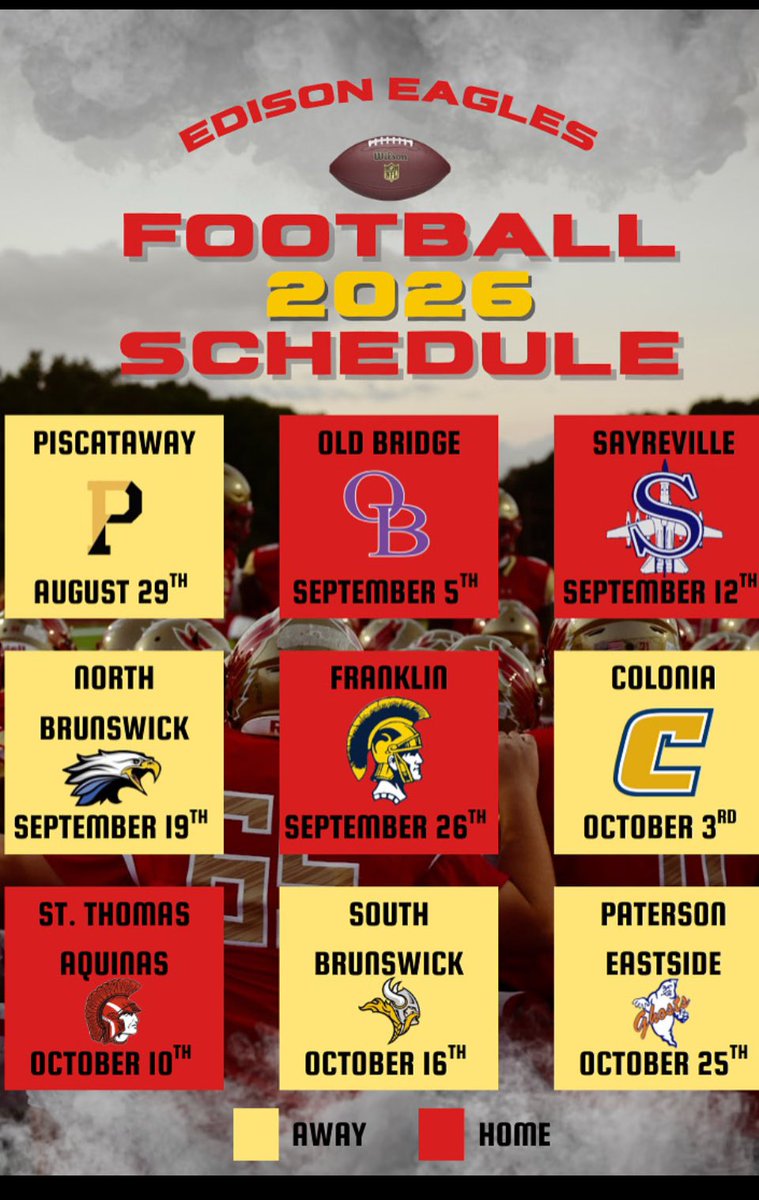 EDISON EAGLES

Wilson

FOOTBALL
2026
SCHEDULE

PISCATAWAY
P
AUGUST 29TH

OLD BRIDGE
OB
SEPTEMBER 5TH

SAYREVILLE
S
SEPTEMBER 12TH

NORTH BRUNSWICK
SEPTEMBER 19TH

FRANKLIN
SEPTEMBER 26TH

COLONIA
C
OCTOBER 3RD

ST. THOMAS AQUINAS
OCTOBER 10TH

SOUTH BRUNSWICK
OCTOBER 16TH

PATERSON EASTSIDE
Ghosts
OCTOBER 25TH

AWAY
HOME